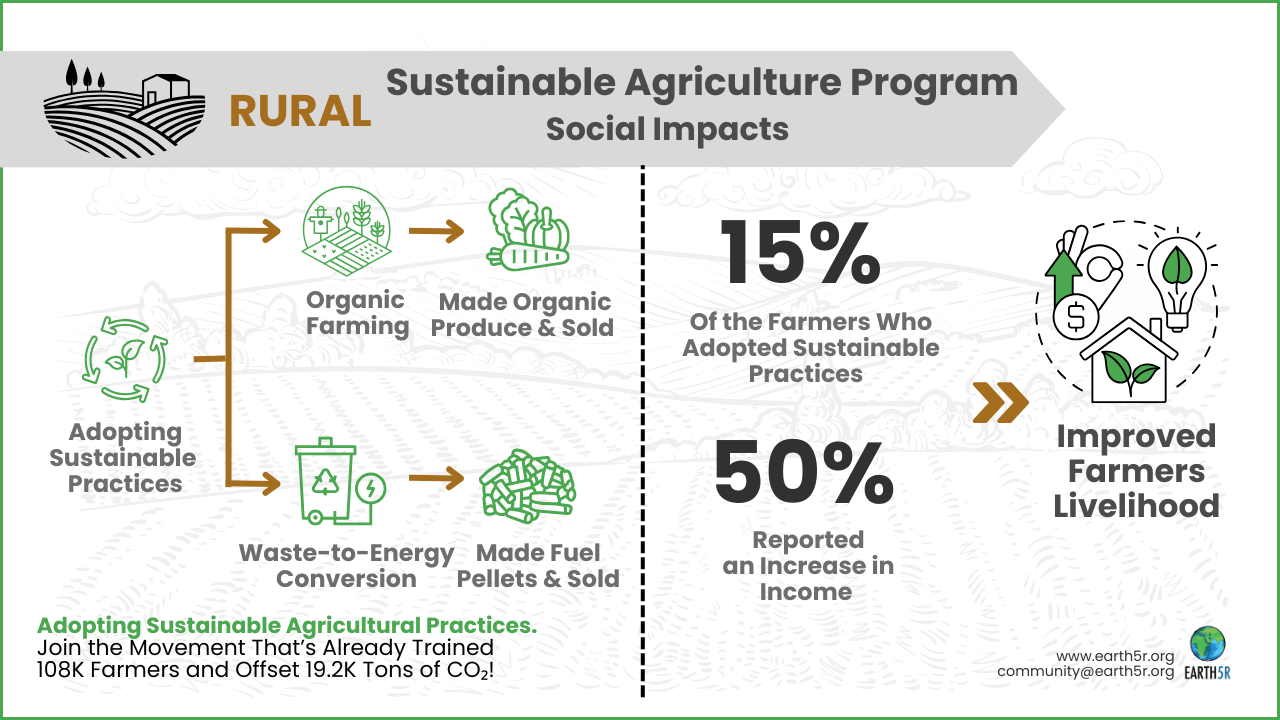 RURAL

Sustainable Agriculture Program
Social Impacts

Adopting Sustainable Practices

Organic Farming

Made Organic Produce & Sold

Waste-to-Energy Conversion

Made Fuel Pellets & Sold

15%
Of the Farmers Who Adopted Sustainable Practices

50%
Reported an Increase in Income

Improved Farmers Livelihood

Adopting Sustainable Agricultural Practices.
Join the Movement That's Already Trained 108K Farmers and Offset 19.2K Tons of $CO_2$!

www.earth5r.org
community@earth5r.org

EARTH5R